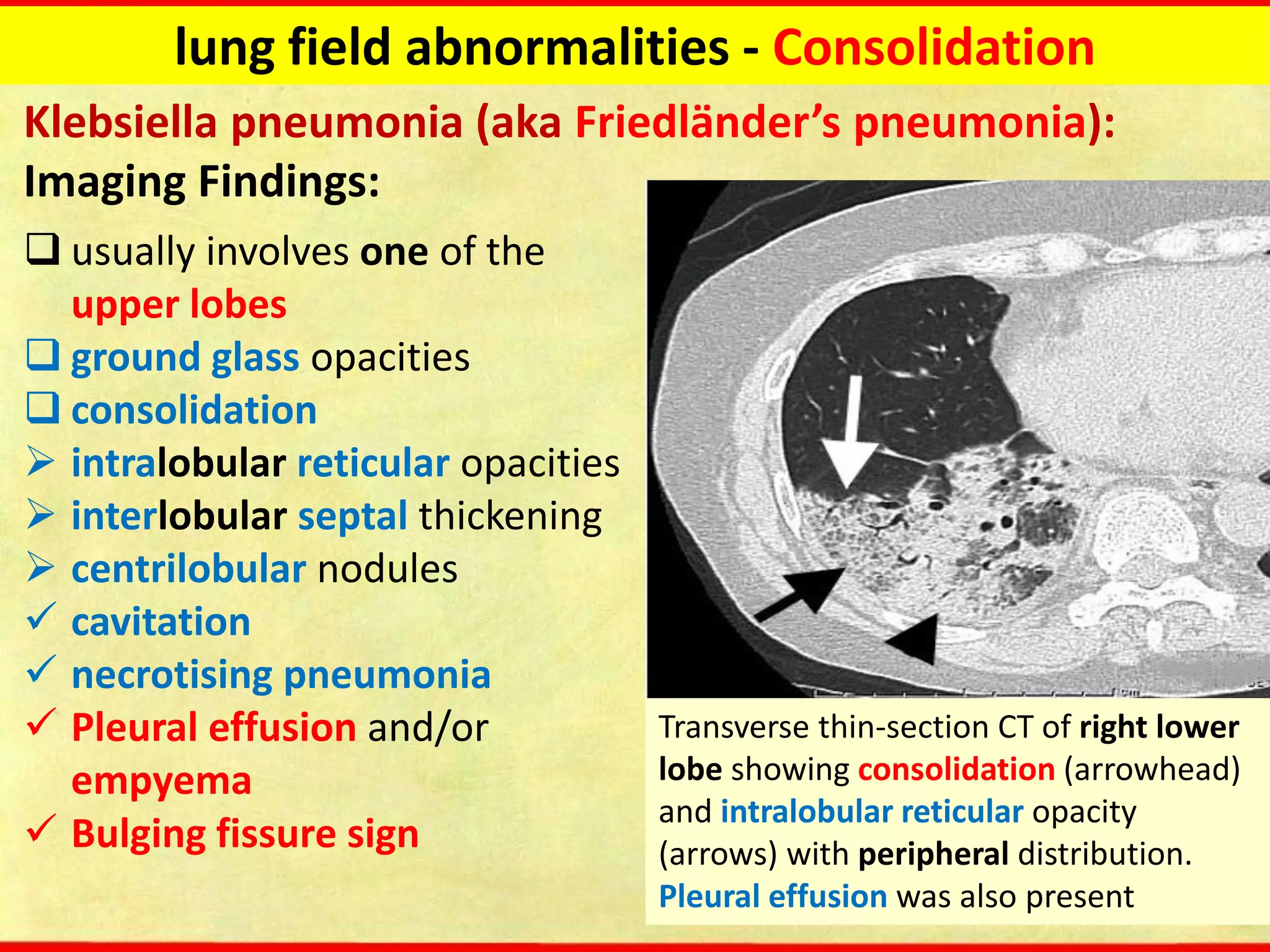 lung field abnormalities - Consolidation

Klebsiella pneumonia (aka Friedländer's pneumonia):

Imaging Findings:

❑ usually involves one of the upper lobes
❑ ground glass opacities
❑ consolidation
➢ intralobular reticular opacities
➢ interlobular septal thickening
➢ centrilobular nodules
✓ cavitation
✓ necrotising pneumonia
✓ Pleural effusion and/or empyema
✓ Bulging fissure sign

Transverse thin-section CT of right lower lobe showing consolidation (arrowhead) and intralobular reticular opacity (arrows) with peripheral distribution. Pleural effusion was also present